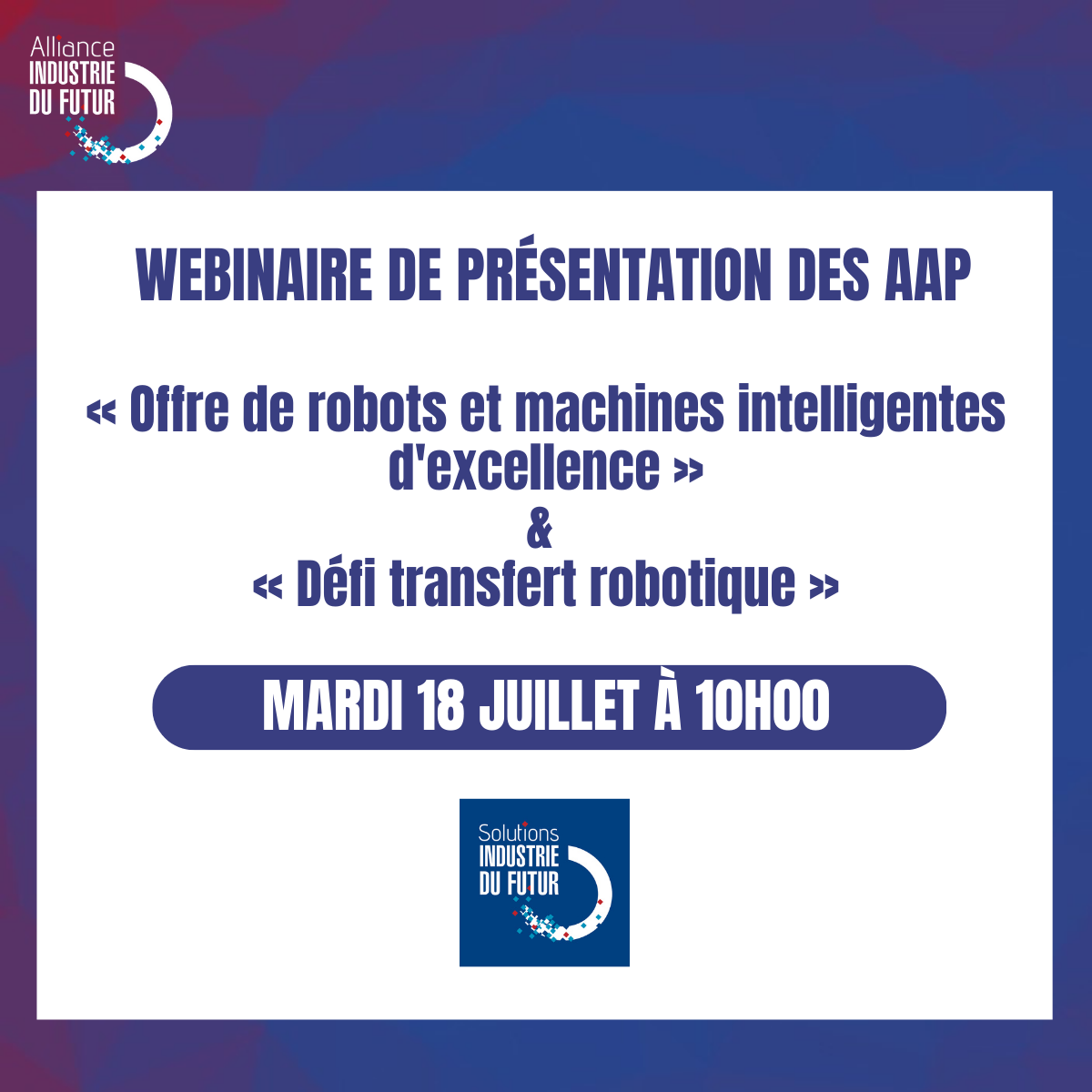 Alliance
INDUSTRIE
DU FUTUR

WEBINAIRE DE PRÉSENTATION DES AAP

« Offre de robots et machines intelligentes d'excellence »
&
« Défi transfert robotique »

MARDI 18 JUILLET À 10H00

Solutions
INDUSTRIE
DU FUTUR